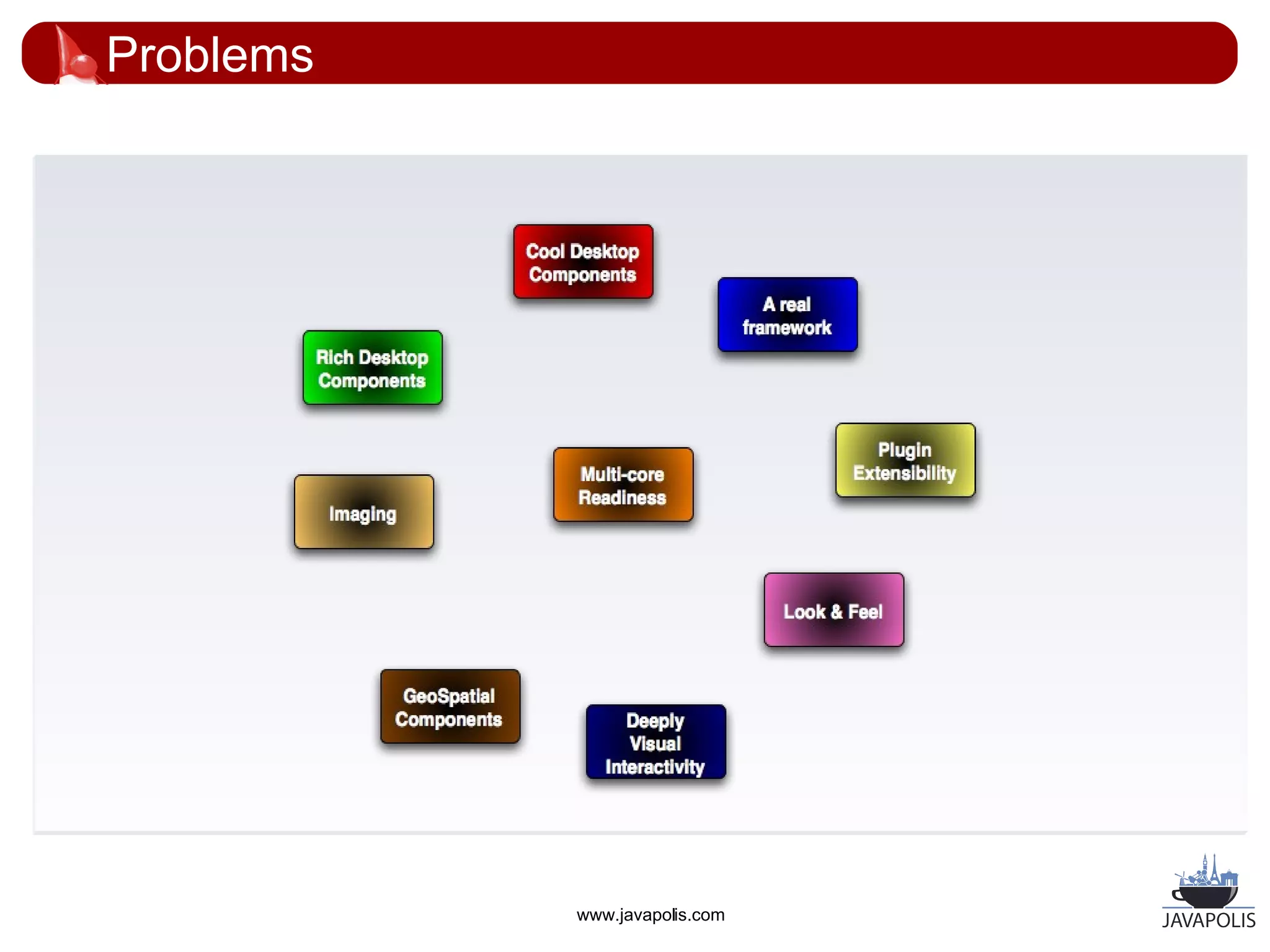 Problems

Cool Desktop Components

A real framework

Rich Desktop Components

Plugin Extensibility

Multi-core Readiness

Imaging

Look & Feel

GeoSpatial Components

Deeply Visual Interactivity

www.javapolis.com

JAVAPOLIS